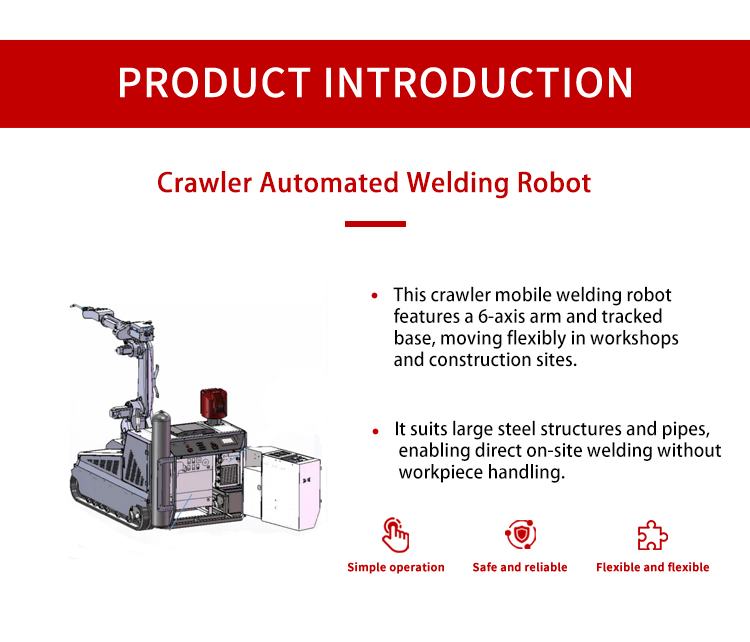 PRODUCT INTRODUCTION

Crawler Automated Welding Robot

• This crawler mobile welding robot features a 6-axis arm and tracked base, moving flexibly in workshops and construction sites.

• It suits large steel structures and pipes, enabling direct on-site welding without workpiece handling.

Simple operation

Safe and reliable

Flexible and flexible